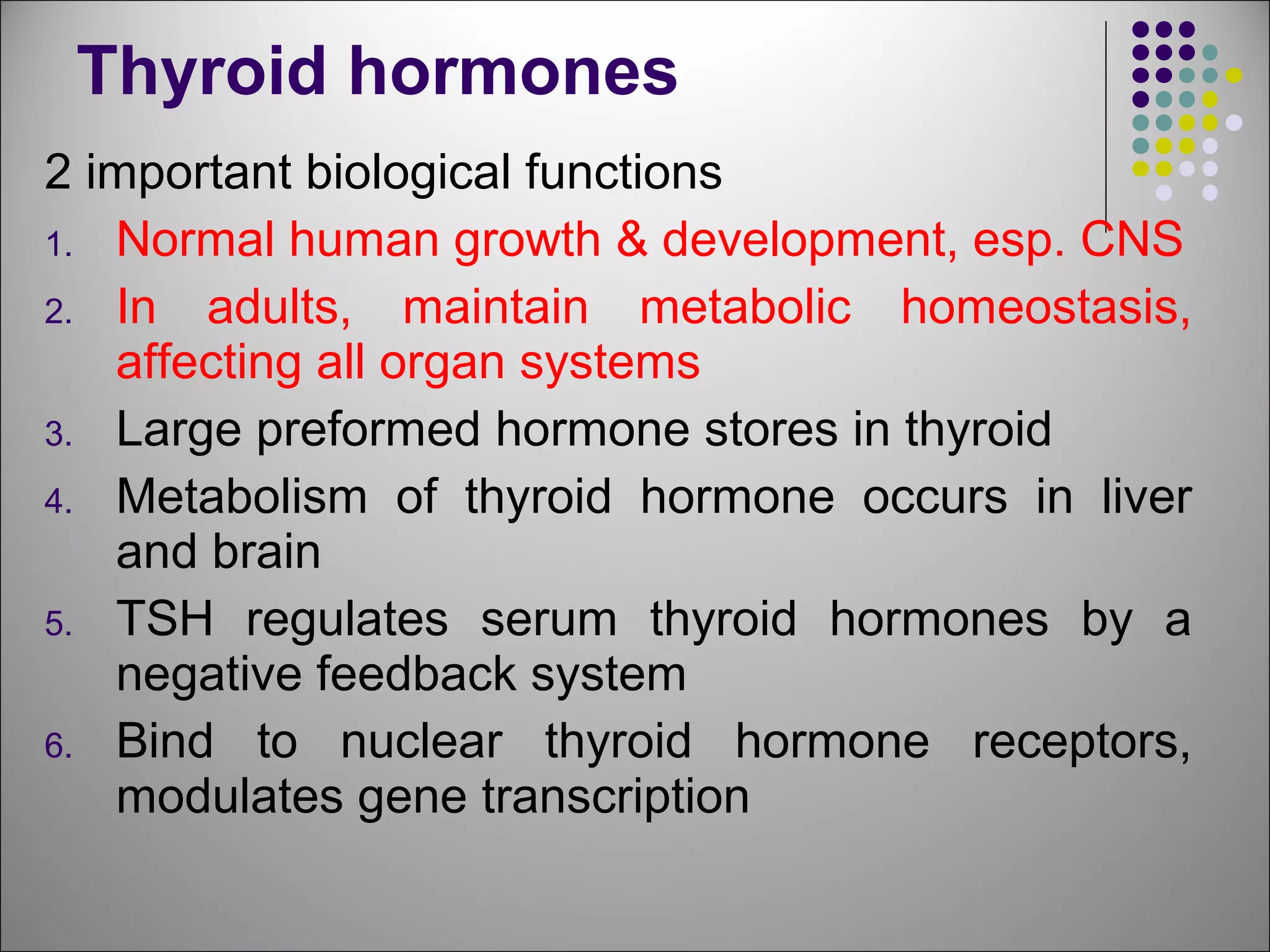 Thyroid hormones

2 important biological functions

1. Normal human growth & development, esp. CNS
2. In adults, maintain metabolic homeostasis, affecting all organ systems
3. Large preformed hormone stores in thyroid
4. Metabolism of thyroid hormone occurs in liver and brain
5. TSH regulates serum thyroid hormones by a negative feedback system
6. Bind to nuclear thyroid hormone receptors, modulates gene transcription